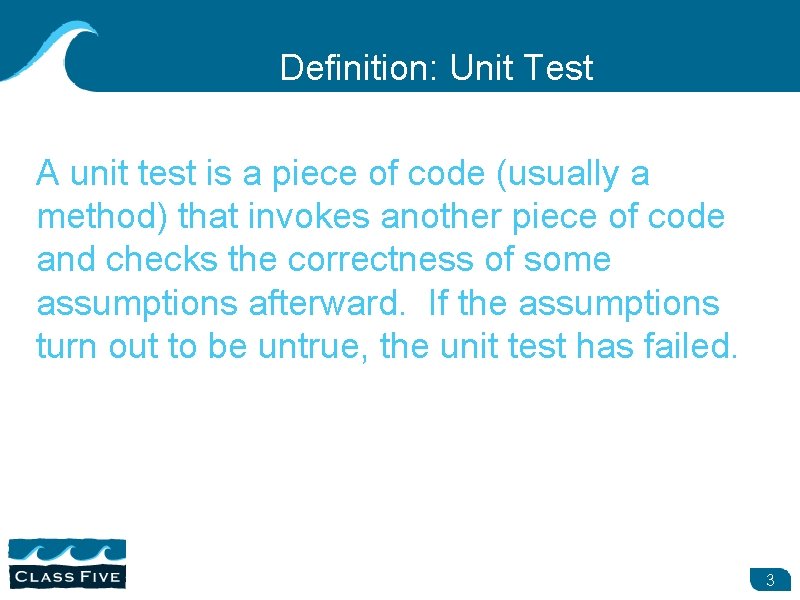 Definition: Unit Test

A unit test is a piece of code (usually a method) that invokes another piece of code and checks the correctness of some assumptions afterward.  If the assumptions turn out to be untrue, the unit test has failed.

CLASS FIVE

3